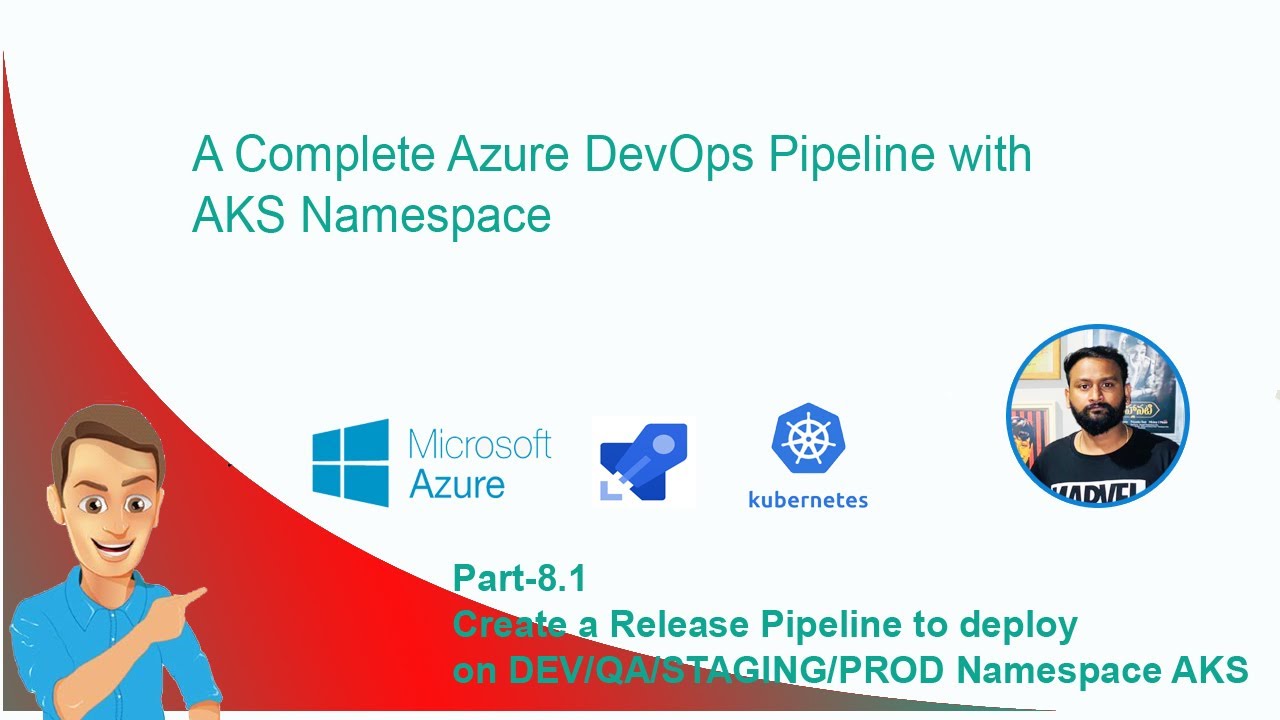 A Complete Azure DevOps Pipeline with AKS Namespace

Microsoft Azure

kubernetes

MARVEL

Part-8.1
Create a Release Pipeline to deploy on DEV/QA/STAGING/PROD Namespace AKS